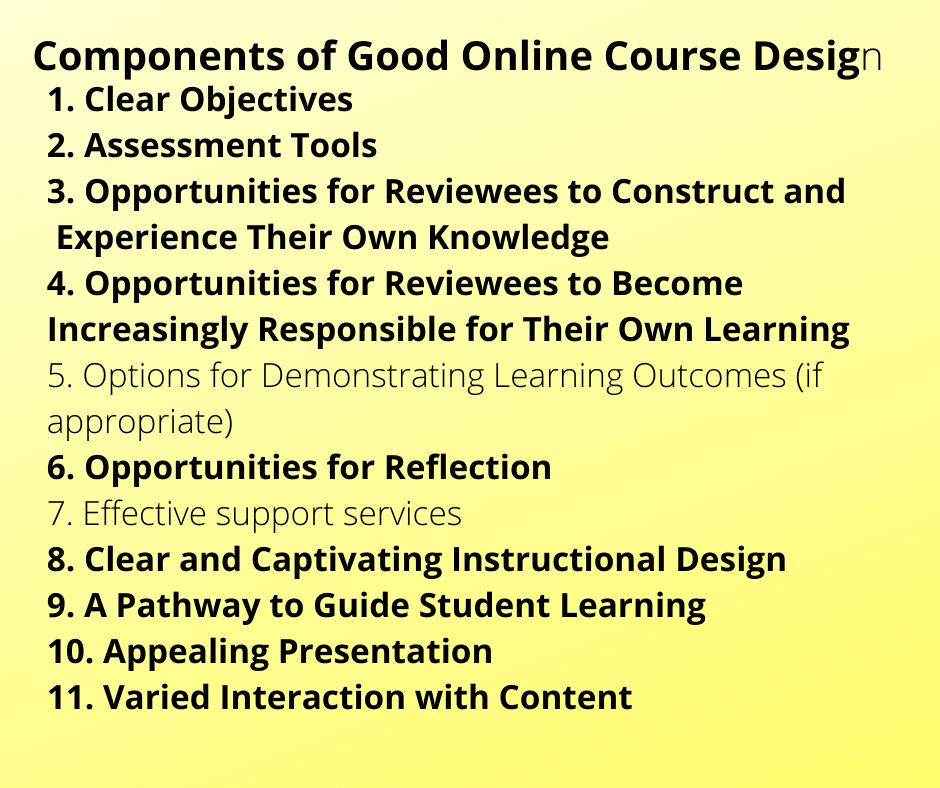 Components of Good Online Course Design

1. Clear Objectives
2. Assessment Tools
3. Opportunities for Reviewees to Construct and Experience Their Own Knowledge
4. Opportunities for Reviewees to Become Increasingly Responsible for Their Own Learning
5. Options for Demonstrating Learning Outcomes (if appropriate)
6. Opportunities for Reflection
7. Effective support services
8. Clear and Captivating Instructional Design
9. A Pathway to Guide Student Learning
10. Appealing Presentation
11. Varied Interaction with Content